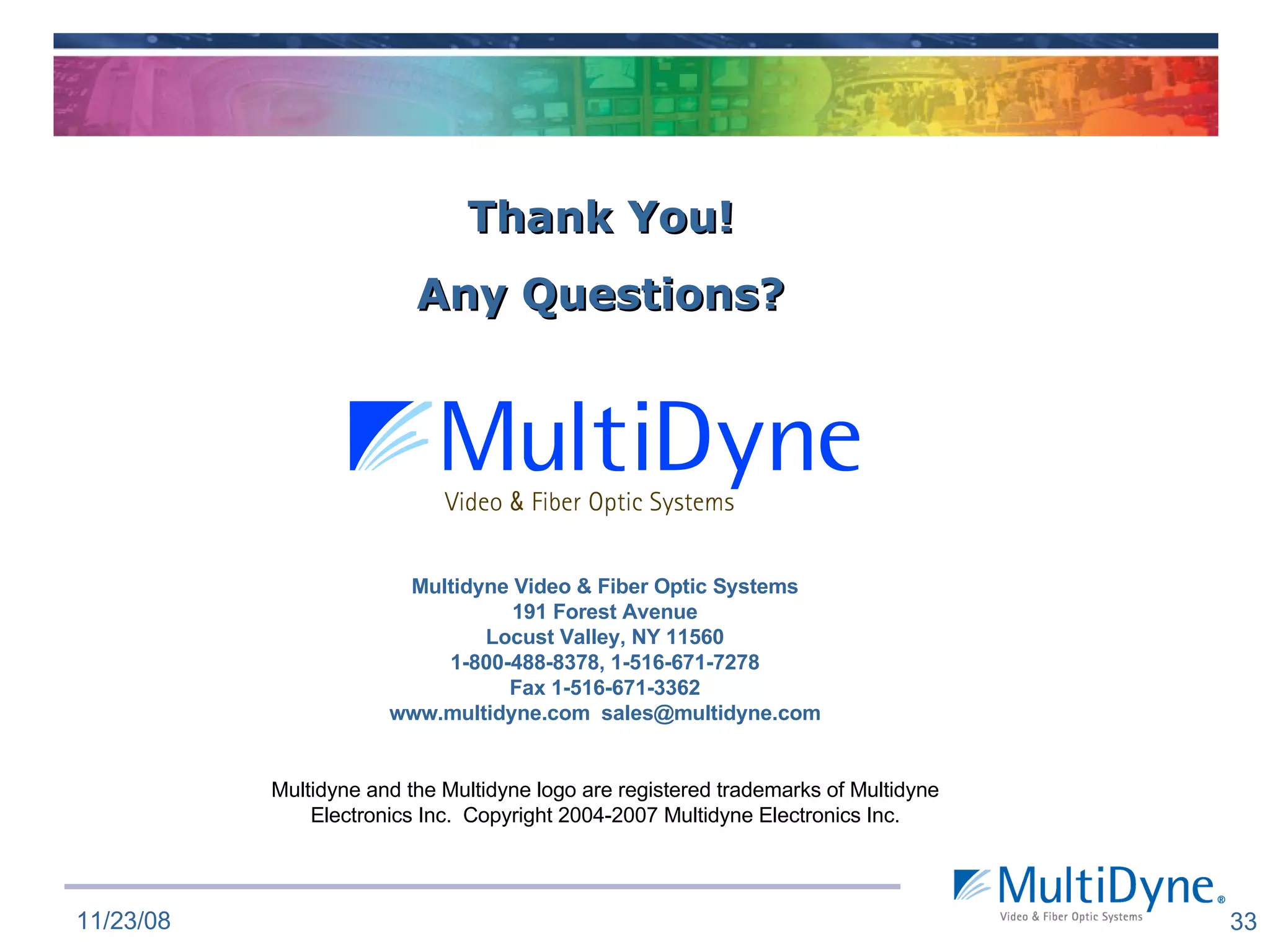 Thank You!

Any Questions?

MultiDyne
Video & Fiber Optic Systems

Multidyne Video & Fiber Optic Systems
191 Forest Avenue
Locust Valley, NY 11560
1-800-488-8378, 1-516-671-7278
Fax 1-516-671-3362
www.multidyne.com sales@multidyne.com

Multidyne and the Multidyne logo are registered trademarks of Multidyne Electronics Inc. Copyright 2004-2007 Multidyne Electronics Inc.

11/23/08

MultiDyne®
Video & Fiber Optic Systems

33